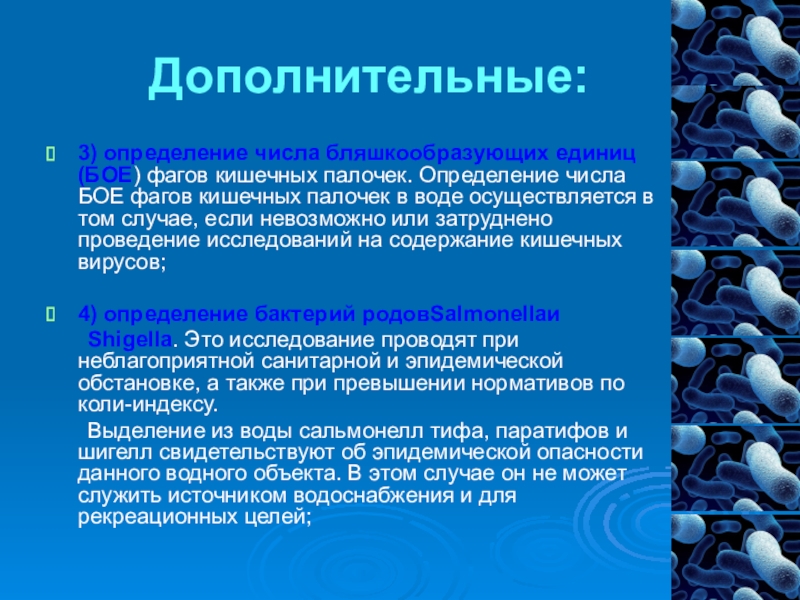 Дополнительные:

3) определение числа бляшкообразующих единиц (БОЕ) фагов кишечных палочек. Определение числа БОЕ фагов кишечных палочек в воде осуществляется в том случае, если невозможно или затруднено проведение исследований на содержание кишечных вирусов;

4) определение бактерий родовSalmonellaи Shigella. Это исследование проводят при неблагоприятной санитарной и эпидемической обстановке, а также при превышении нормативов по коли-индексу.

Выделение из воды сальмонелл тифа, паратифов и шигелл свидетельствуют об эпидемической опасности данного водного объекта. В этом случае он не может служить источником водоснабжения и для рекреационных целей;